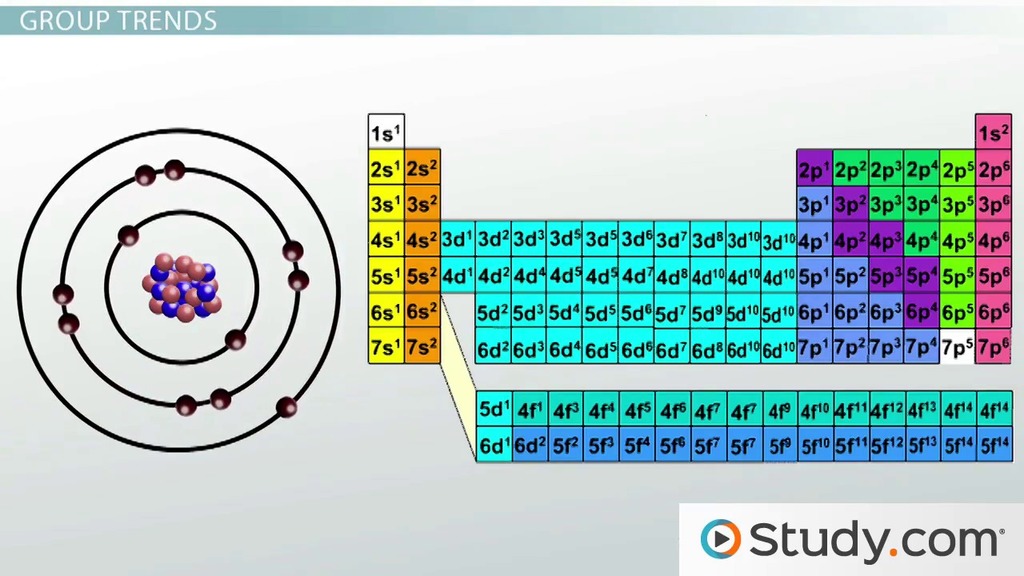 GROUP TRENDS

| $1s^1$ | | | | | | | | | | | | | | | | | $1s^2$ |
|---|---|---|---|---|---|---|---|---|---|---|---|---|---|---|---|---|---|
| $2s^1$ | $2s^2$ | | | | | | | | | | | $2p^1$ | $2p^2$ | $2p^3$ | $2p^4$ | $2p^5$ | $2p^6$ |
| $3s^1$ | $3s^2$ | | | | | | | | | | | $3p^1$ | $3p^2$ | $3p^3$ | $3p^4$ | $3p^5$ | $3p^6$ |
| $4s^1$ | $4s^2$ | $3d^1$ | $3d^2$ | $3d^3$ | $3d^5$ | $3d^5$ | $3d^6$ | $3d^7$ | $3d^8$ | $3d^{10}$ | $3d^{10}$ | $4p^1$ | $4p^2$ | $4p^3$ | $4p^4$ | $4p^5$ | $4p^6$ |
| $5s^1$ | $5s^2$ | $4d^1$ | $4d^2$ | $4d^4$ | $4d^5$ | $4d^5$ | $4d^7$ | $4d^8$ | $4d^{10}$ | $4d^{10}$ | $4d^{10}$ | $5p^1$ | $5p^2$ | $5p^3$ | $5p^4$ | $5p^5$ | $5p^6$ |
| $6s^1$ | $6s^2$ | | $5d^2$ | $5d^3$ | $5d^4$ | $5d^5$ | $5d^6$ | $5d^7$ | $5d^9$ | $5d^{10}$ | $5d^{10}$ | $6p^1$ | $6p^2$ | $6p^3$ | $6p^4$ | $6p^5$ | $6p^6$ |
| $7s^1$ | $7s^2$ | | $6d^2$ | $6d^3$ | $6d^4$ | $6d^5$ | $6d^6$ | $6d^7$ | $6d^8$ | $6d^{10}$ | $6d^{10}$ | $7p^1$ | $7p^2$ | $7p^3$ | $7p^4$ | $7p^5$ | $7p^6$ |

| $5d^1$ | $4f^1$ | $4f^3$ | $4f^4$ | $4f^5$ | $4f^6$ | $4f^7$ | $4f^7$ | $4f^9$ | $4f^{10}$ | $4f^{11}$ | $4f^{12}$ | $4f^{13}$ | $4f^{14}$ | $4f^{14}$ |
|---|---|---|---|---|---|---|---|---|---|---|---|---|---|---|
| $6d^1$ | $6d^2$ | $5f^2$ | $5f^3$ | $5f^4$ | $5f^6$ | $5f^7$ | $5f^7$ | $5f^9$ | $5f^{10}$ | $5f^{11}$ | $5f^{12}$ | $5f^{13}$ | $5f^{14}$ | $5f^{14}$ |

Study.com